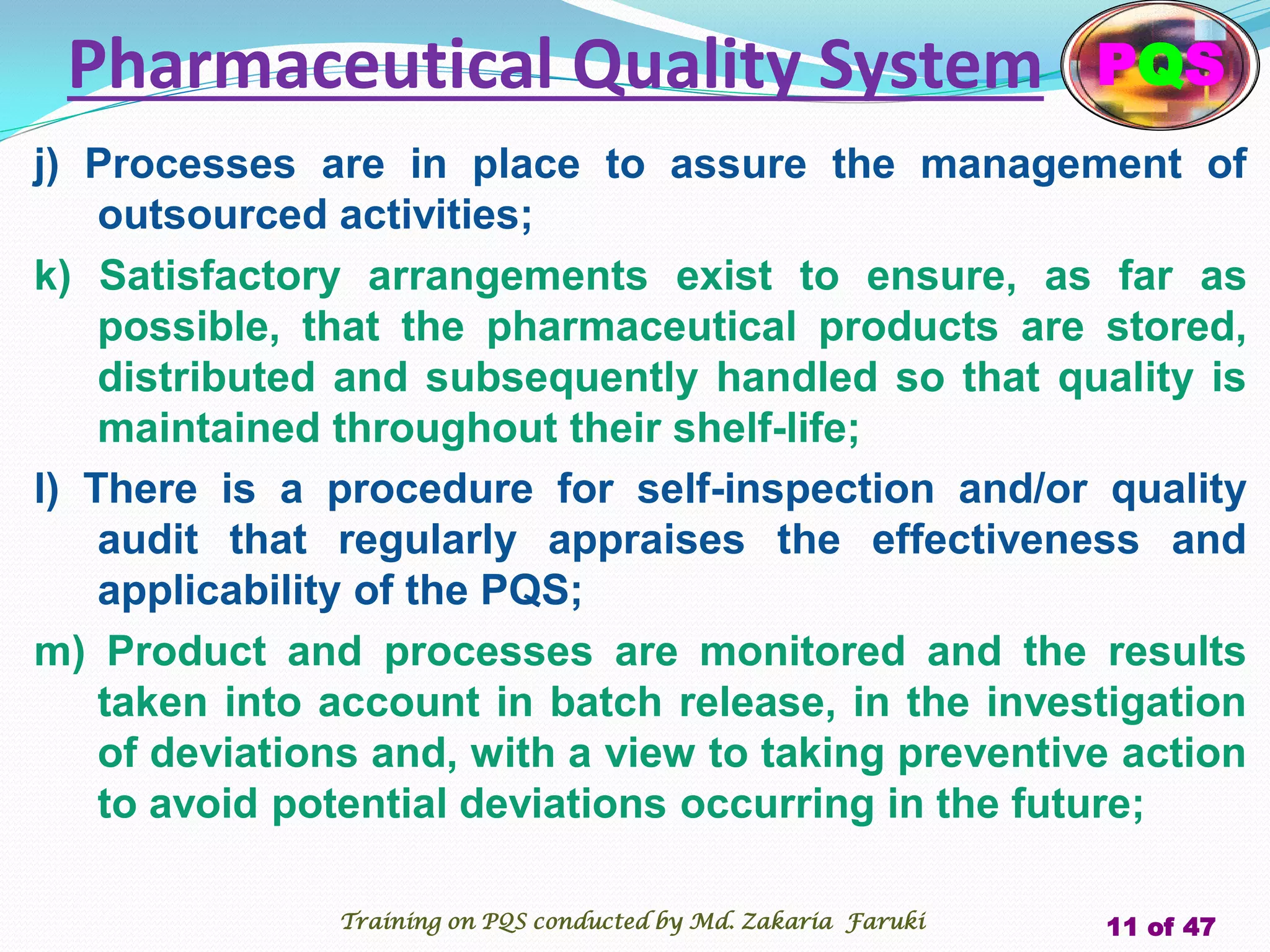 Pharmaceutical Quality System

PQS

j) Processes are in place to assure the management of outsourced activities;

k) Satisfactory arrangements exist to ensure, as far as possible, that the pharmaceutical products are stored, distributed and subsequently handled so that quality is maintained throughout their shelf-life;

l) There is a procedure for self-inspection and/or quality audit that regularly appraises the effectiveness and applicability of the PQS;

m) Product and processes are monitored and the results taken into account in batch release, in the investigation of deviations and, with a view to taking preventive action to avoid potential deviations occurring in the future;

Training on PQS conducted by Md. Zakaria Faruki

11 of 47